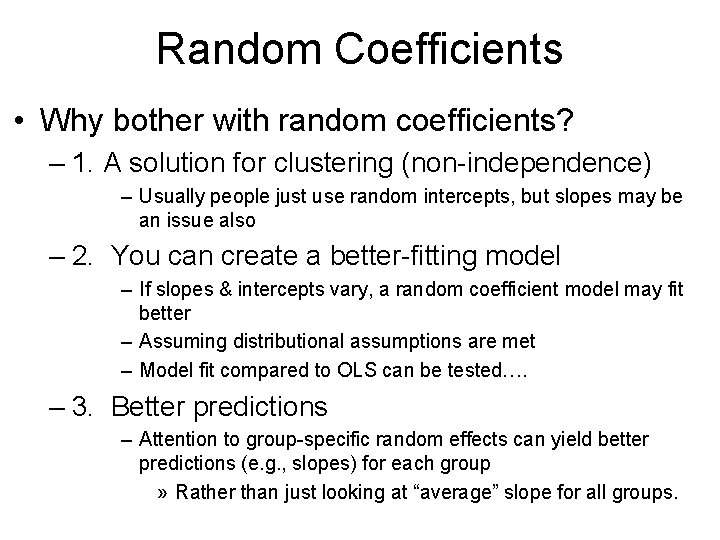 Random Coefficients

• Why bother with random coefficients?

– 1. A solution for clustering (non-independence)

– Usually people just use random intercepts, but slopes may be an issue also

– 2. You can create a better-fitting model

– If slopes & intercepts vary, a random coefficient model may fit better

– Assuming distributional assumptions are met

– Model fit compared to OLS can be tested….

– 3. Better predictions

– Attention to group-specific random effects can yield better predictions (e.g., slopes) for each group

» Rather than just looking at “average” slope for all groups.